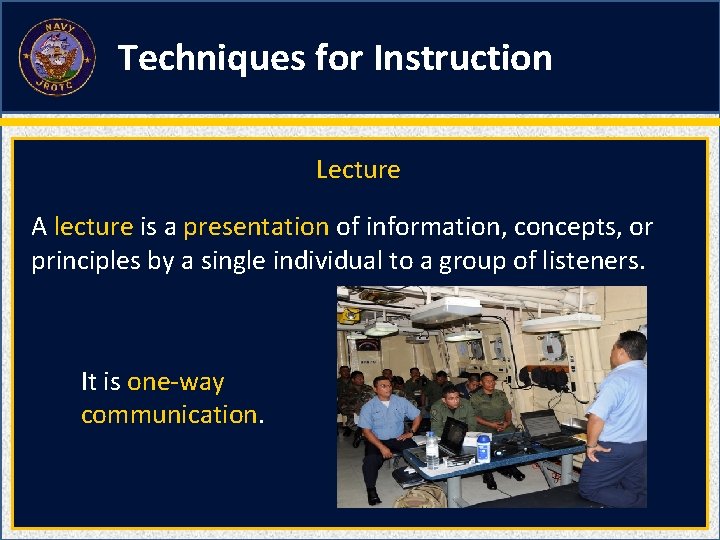 NAVY
JROTC

Techniques for Instruction

Lecture

A lecture is a presentation of information, concepts, or principles by a single individual to a group of listeners.

It is one-way communication.